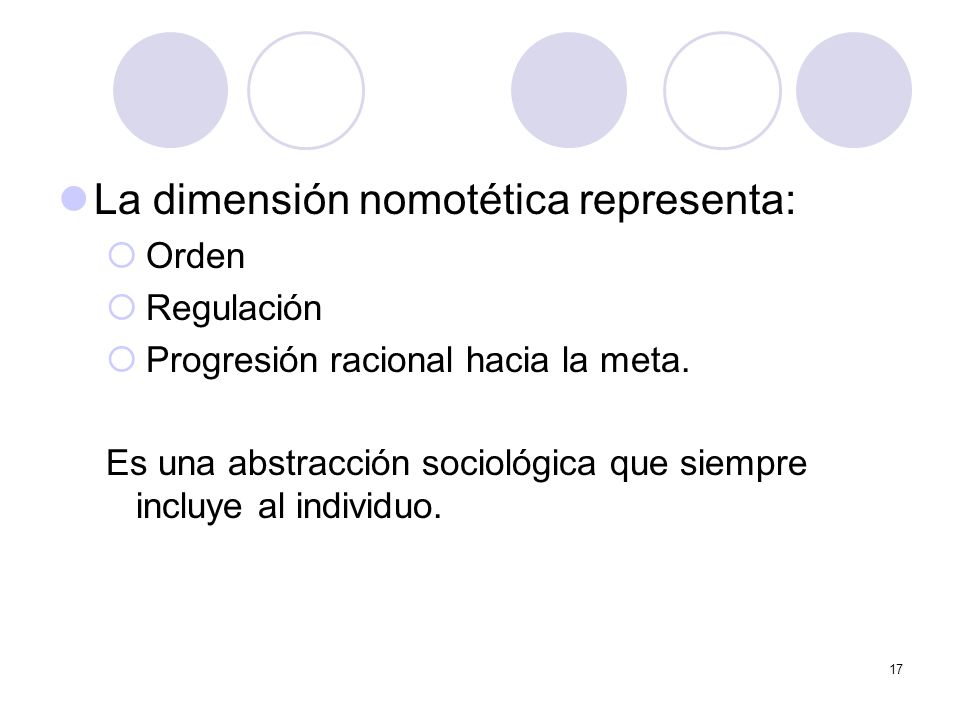 La dimensión nomotética representa:

Orden

Regulación

Progresión racional hacia la meta.

Es una abstracción sociológica que siempre incluye al individuo.

17